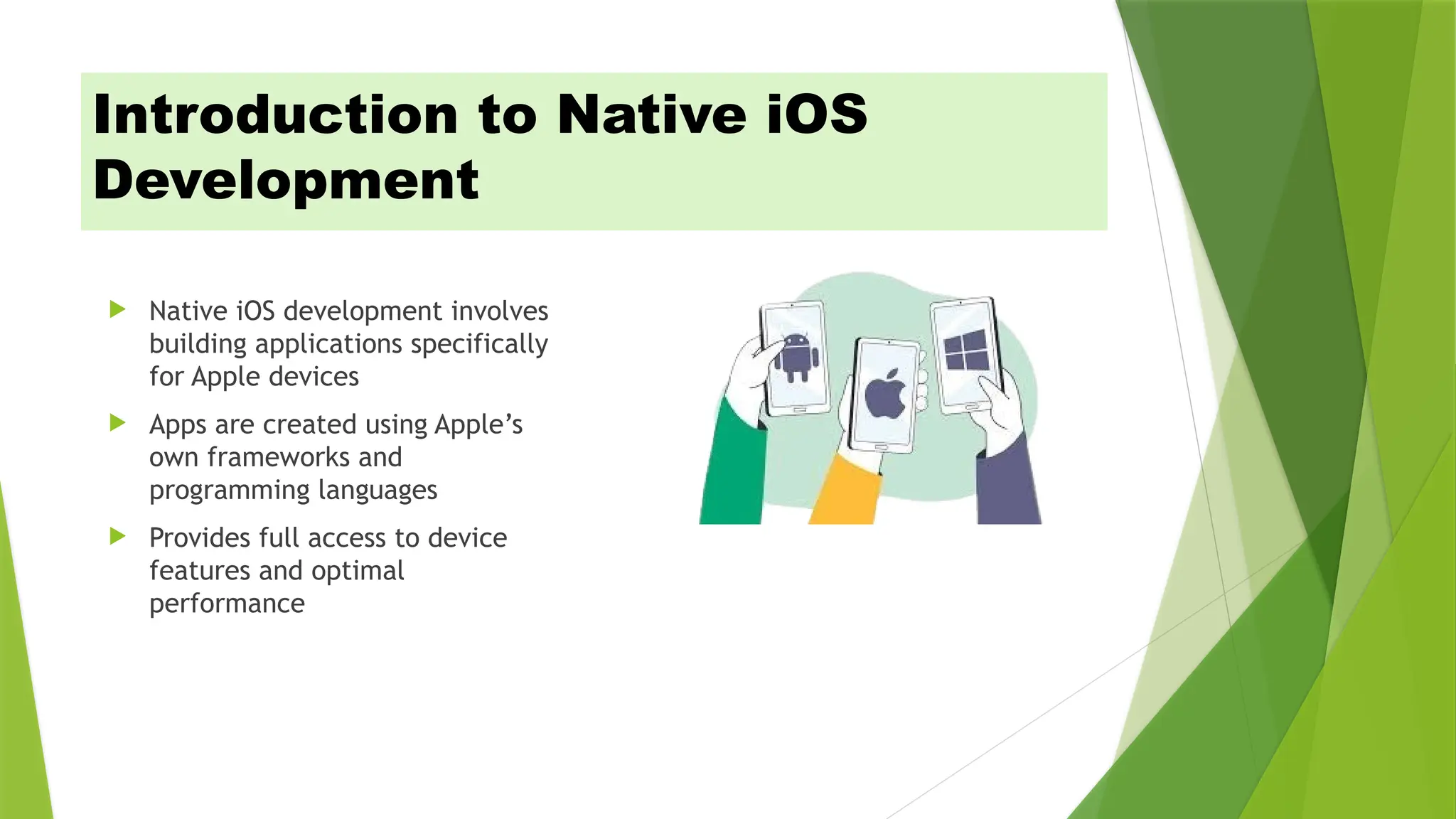 Introduction to Native iOS Development

Native iOS development involves building applications specifically for Apple devices

Apps are created using Apple’s own frameworks and programming languages

Provides full access to device features and optimal performance